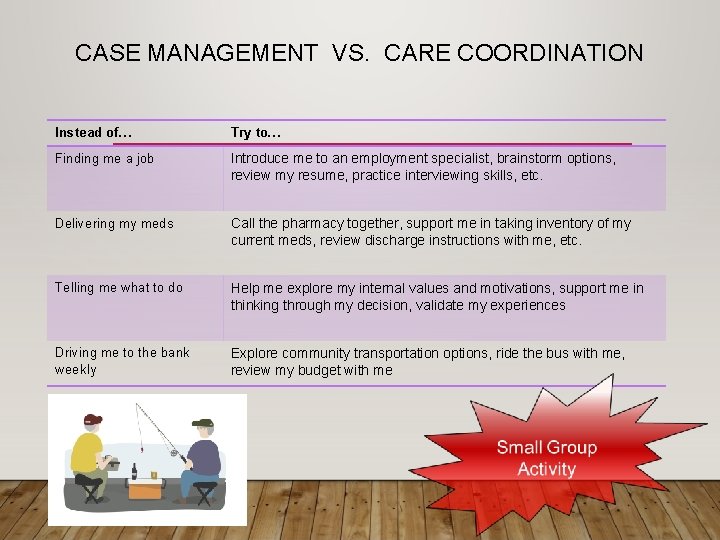 CASE MANAGEMENT VS. CARE COORDINATION

| Instead of… | Try to… |
|---|---|
| Finding me a job | Introduce me to an employment specialist, brainstorm options, review my resume, practice interviewing skills, etc. |
| Delivering my meds | Call the pharmacy together, support me in taking inventory of my current meds, review discharge instructions with me, etc. |
| Telling me what to do | Help me explore my internal values and motivations, support me in thinking through my decision, validate my experiences |
| Driving me to the bank weekly | Explore community transportation options, ride the bus with me, review my budget with me |

Small Group Activity